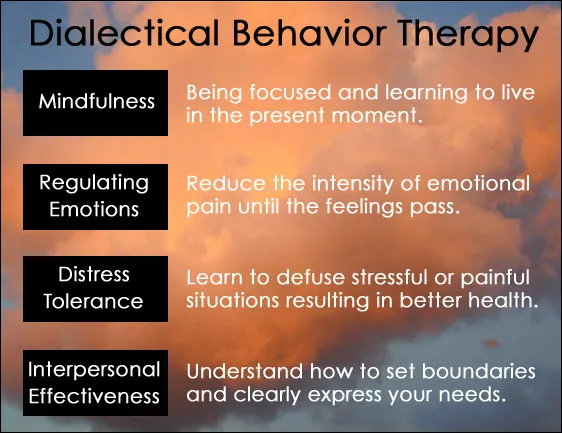 Dialectical Behavior Therapy

Mindfulness

Being focused and learning to live in the present moment.

Regulating Emotions

Reduce the intensity of emotional pain until the feelings pass.

Distress Tolerance

Learn to defuse stressful or painful situations resulting in better health.

Interpersonal Effectiveness

Understand how to set boundaries and clearly express your needs.